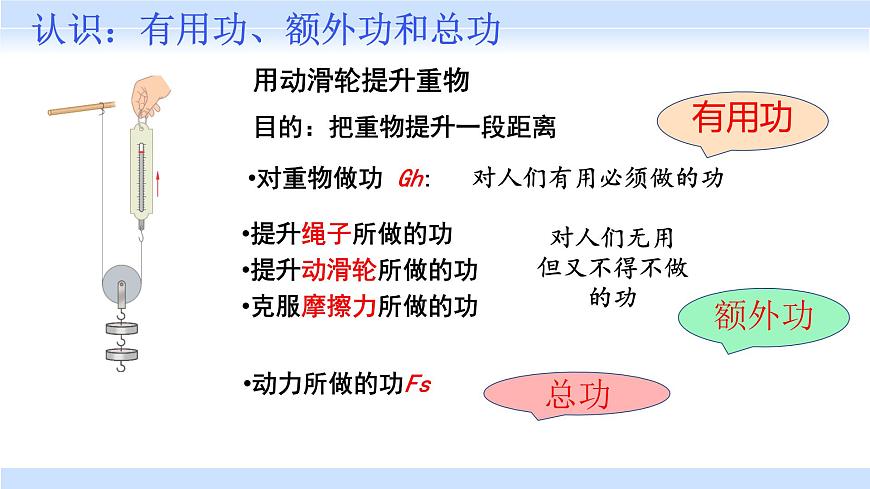 认识：有用功、额外功和总功

用动滑轮提升重物

目的：把重物提升一段距离

有用功

•对重物做功 $Gh$: 对人们有用必须做的功

•提升绳子所做的功
•提升动滑轮所做的功
•克服摩擦力所做的功

对人们无用但又不得不做的功

额外功

•动力所做的功$Fs$

总功